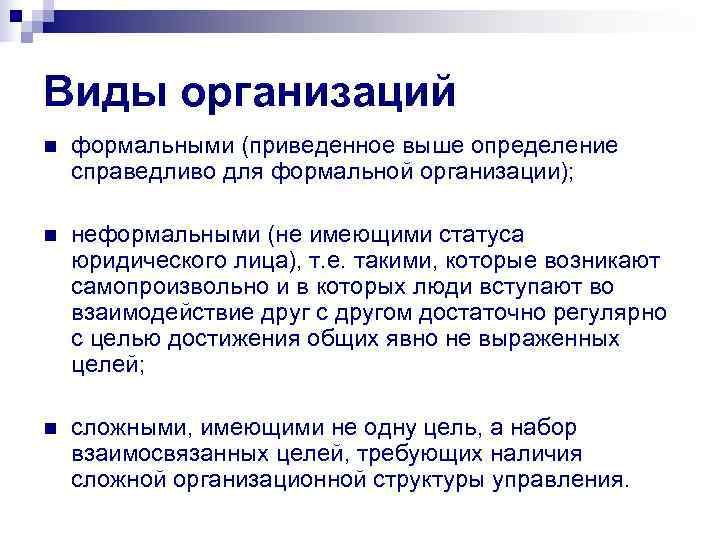 Виды организаций

формальными (приведенное выше определение справедливо для формальной организации);

неформальными (не имеющими статуса юридического лица), т.е. такими, которые возникают самопроизвольно и в которых люди вступают во взаимодействие друг с другом достаточно регулярно с целью достижения общих явно не выраженных целей;

сложными, имеющими не одну цель, а набор взаимосвязанных целей, требующих наличия сложной организационной структуры управления.